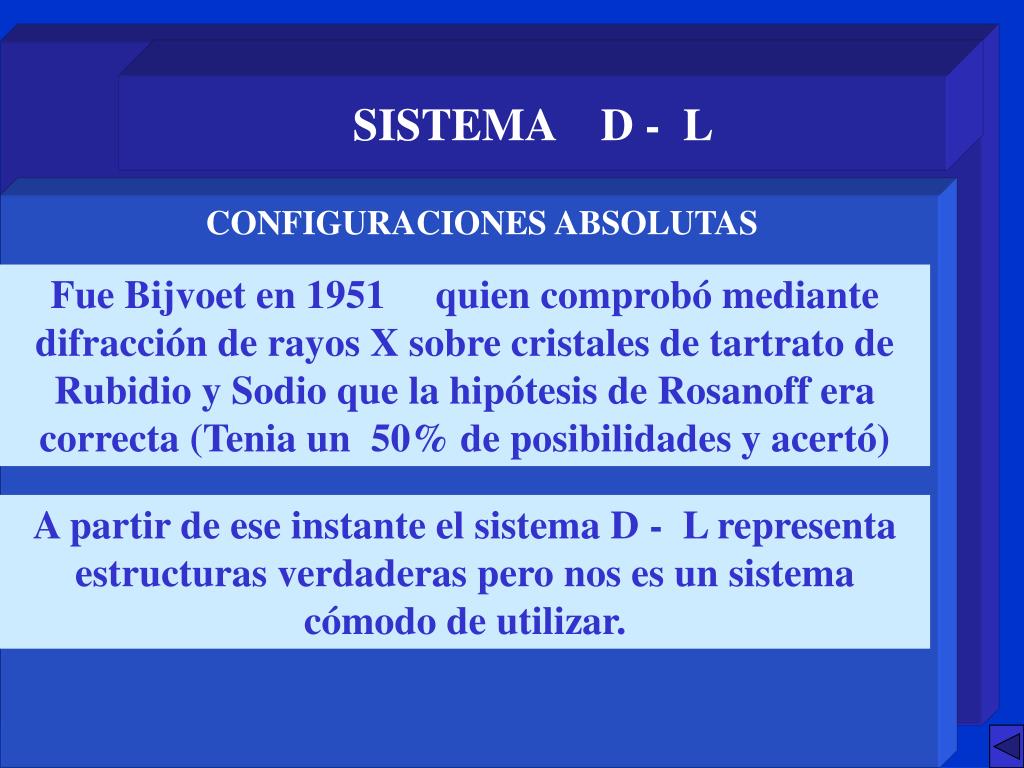 SISTEMA D - L

CONFIGURACIONES ABSOLUTAS

Fue Bijvoet en 1951 quien comprobó mediante difracción de rayos X sobre cristales de tartrato de Rubidio y Sodio que la hipótesis de Rosanoff era correcta (Tenia un 50% de posibilidades y acertó)

A partir de ese instante el sistema D - L representa estructuras verdaderas pero nos es un sistema cómodo de utilizar.